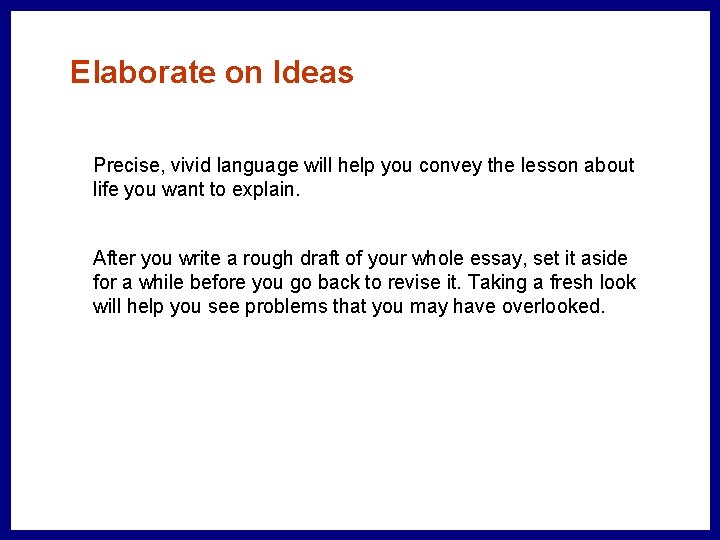 Elaborate on Ideas

Precise, vivid language will help you convey the lesson about life you want to explain.

After you write a rough draft of your whole essay, set it aside for a while before you go back to revise it. Taking a fresh look will help you see problems that you may have overlooked.